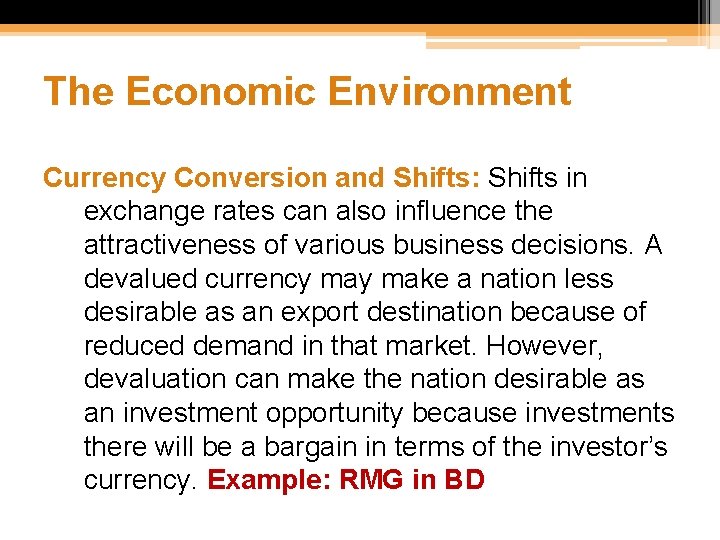 The Economic Environment

Currency Conversion and Shifts: Shifts in exchange rates can also influence the attractiveness of various business decisions. A devalued currency may make a nation less desirable as an export destination because of reduced demand in that market. However, devaluation can make the nation desirable as an investment opportunity because investments there will be a bargain in terms of the investor's currency. Example: RMG in BD